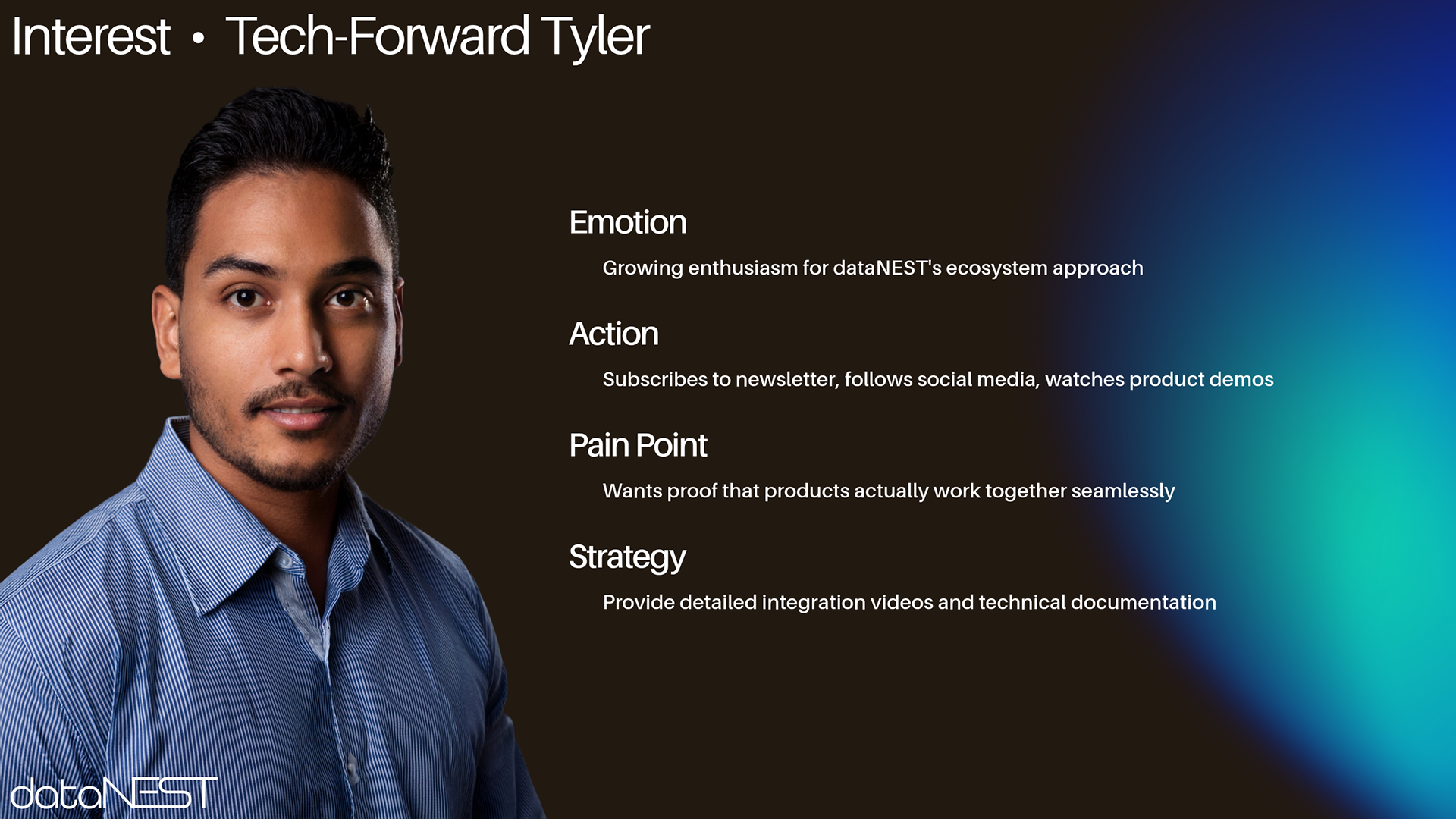 Interest • Tech-Forward Tyler

Emotion

Growing enthusiasm for dataNEST's ecosystem approach

Action

Subscribes to newsletter, follows social media, watches product demos

Pain Point

Wants proof that products actually work together seamlessly

Strategy

Provide detailed integration videos and technical documentation

dataNEST